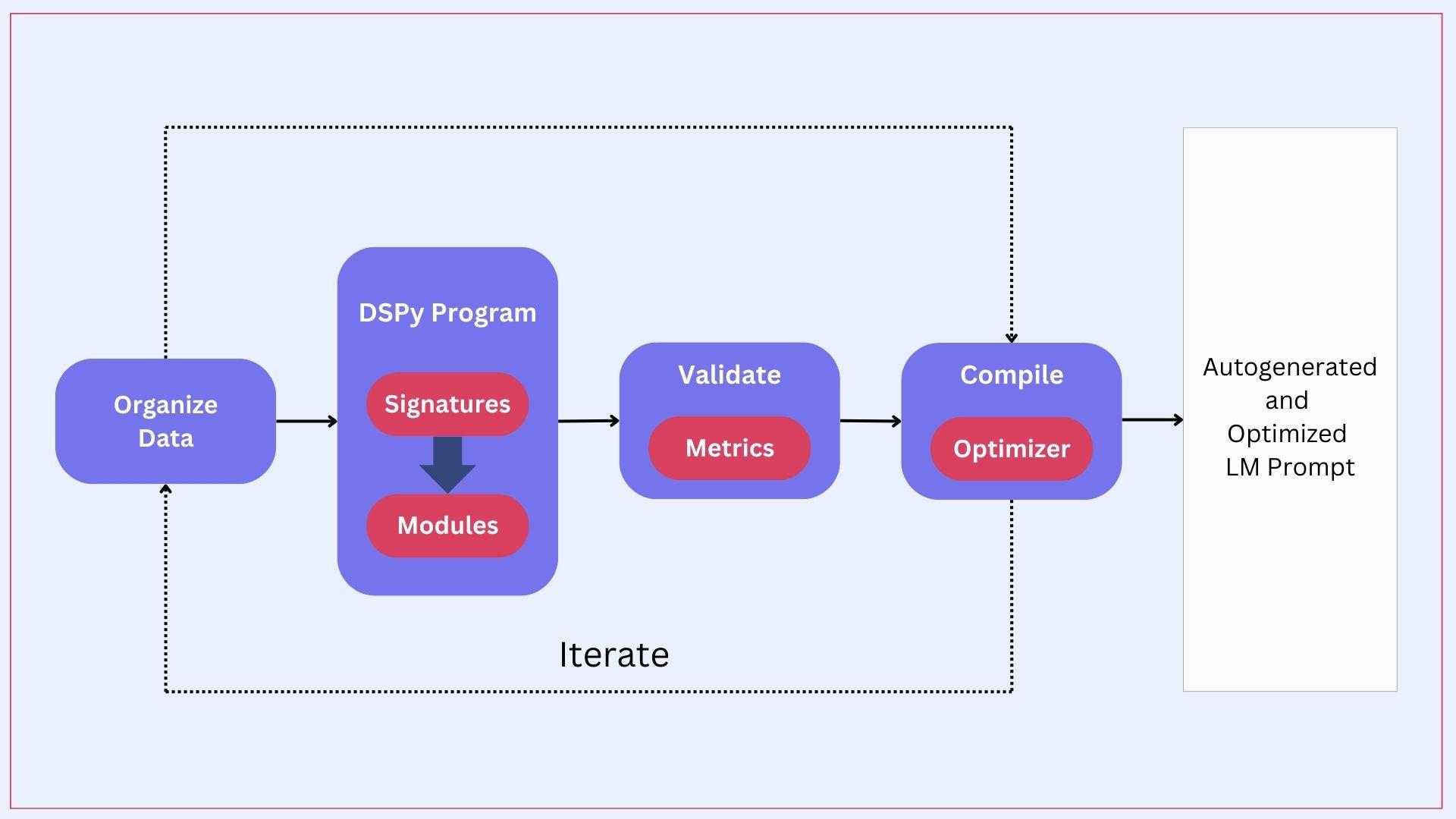 Organize Data

DSPy Program

Signatures

Modules

Validate

Metrics

Compile

Optimizer

Autogenerated and Optimized LM Prompt

Iterate